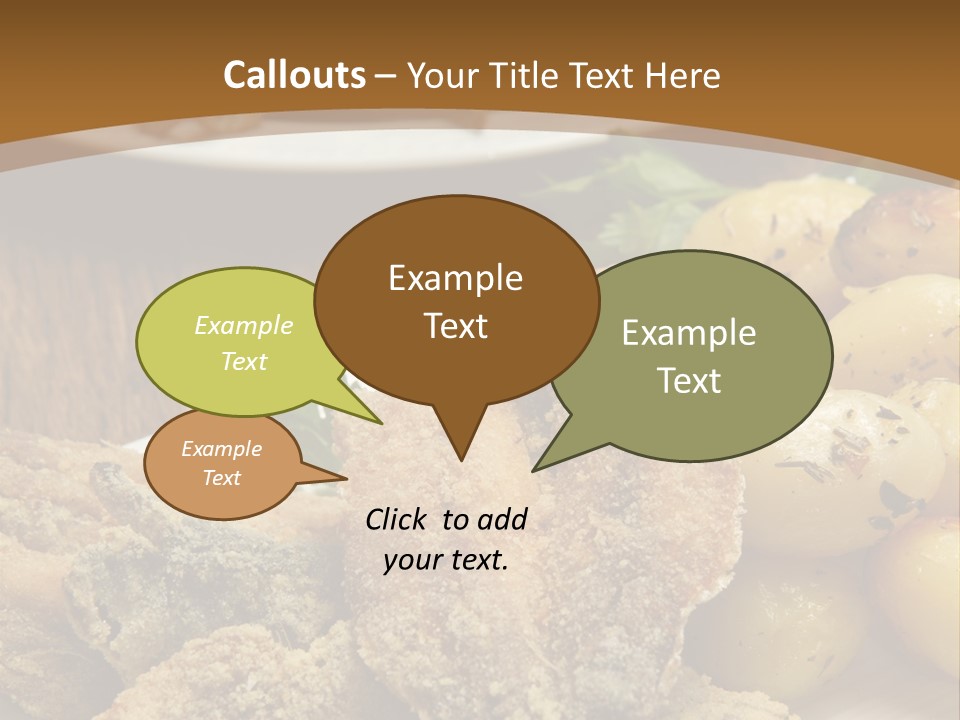 Callouts – Your Title Text Here

Example Text

Example Text

Example Text

Example Text

Click to add your text.